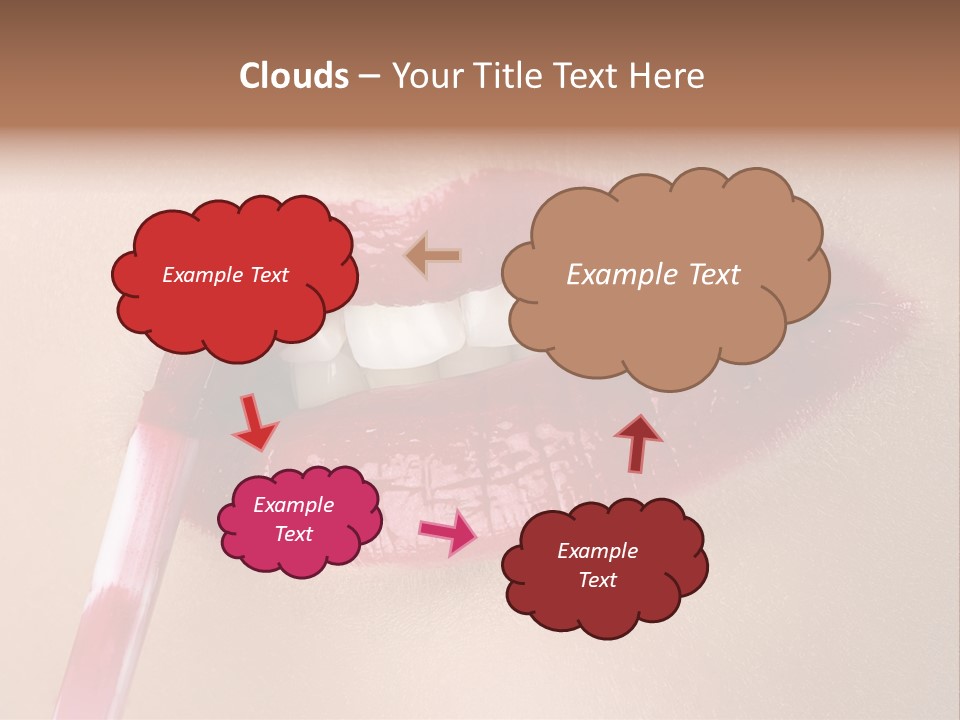 Clouds – Your Title Text Here

Example Text

Example Text

Example Text

Example Text